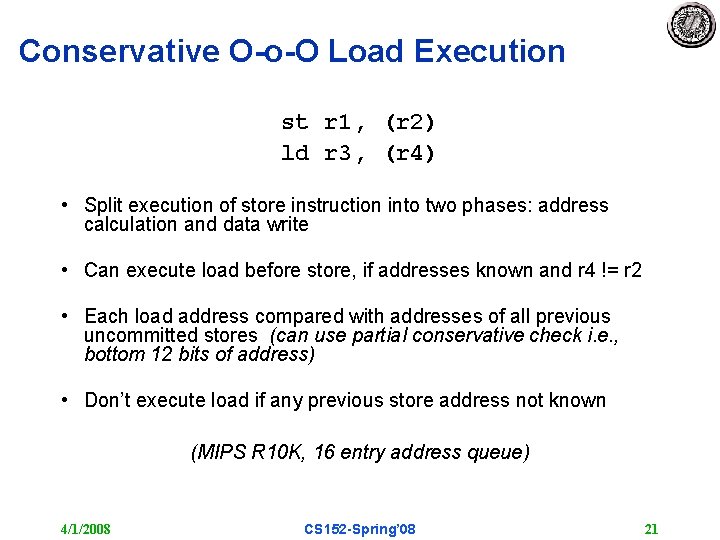 Conservative O-o-O Load Execution

st r1, (r2)
ld r3, (r4)

• Split execution of store instruction into two phases: address calculation and data write

• Can execute load before store, if addresses known and r4 != r2

• Each load address compared with addresses of all previous uncommitted stores (can use partial conservative check i.e., bottom 12 bits of address)

• Don't execute load if any previous store address not known

(MIPS R10K, 16 entry address queue)

4/1/2008 CS152-Spring'08 21